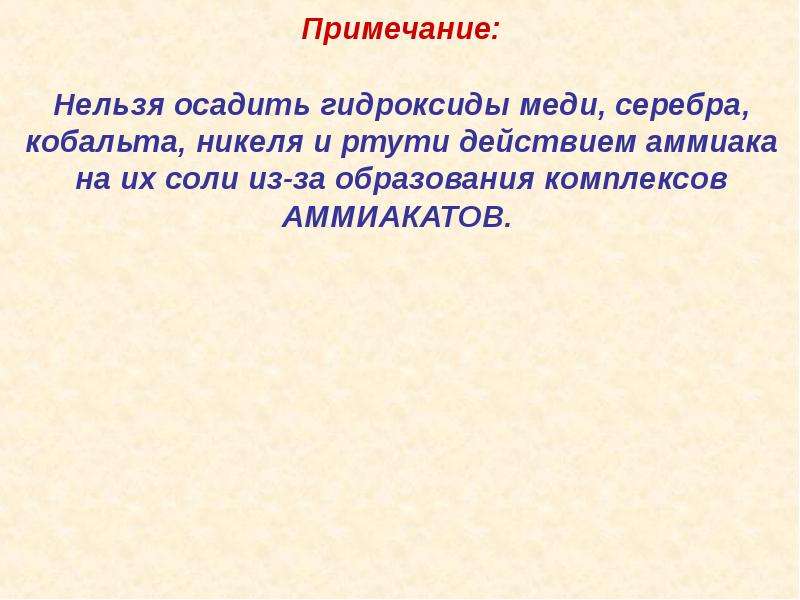 Примечание:

Нельзя осадить гидроксиды меди, серебра, кобальта, никеля и ртути действием аммиака на их соли из-за образования комплексов АММИАКАТОВ.